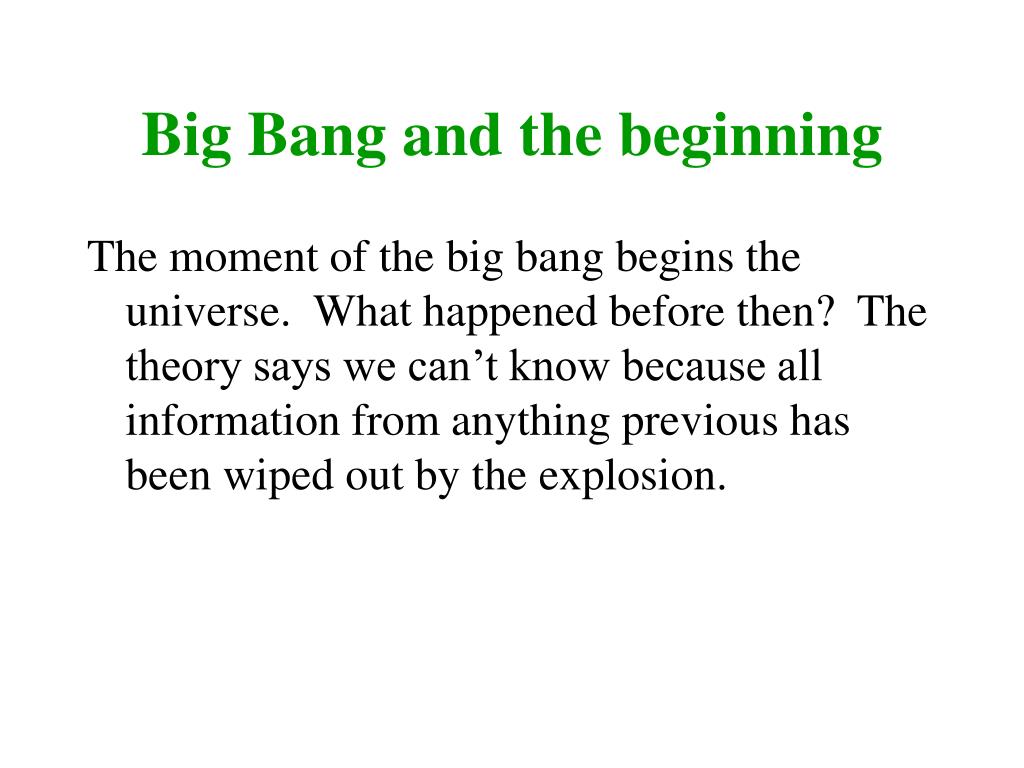 Big Bang and the beginning

The moment of the big bang begins the universe. What happened before then? The theory says we can’t know because all information from anything previous has been wiped out by the explosion.